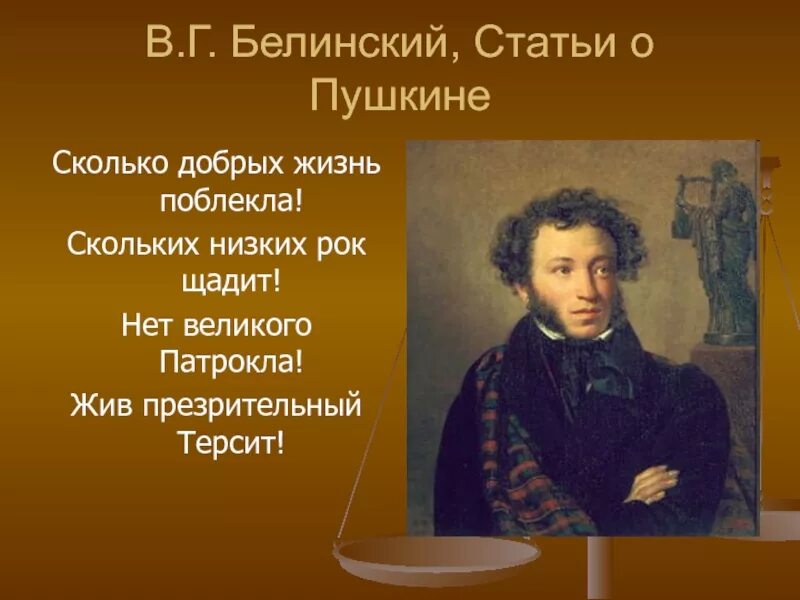 В.Г. Белинский, Статьи о Пушкине

Сколько добрых жизнь поблекла!

Скольких низких рок щадит!

Нет великого Патрокла!

Жив презрительный Терсит!